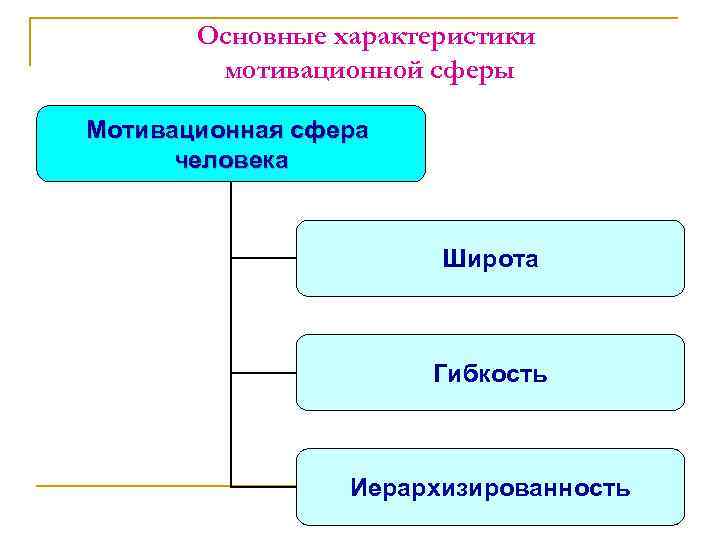 Основные характеристики мотивационной сферы

Мотивационная сфера человека

Широта

Гибкость

Иерархизированность